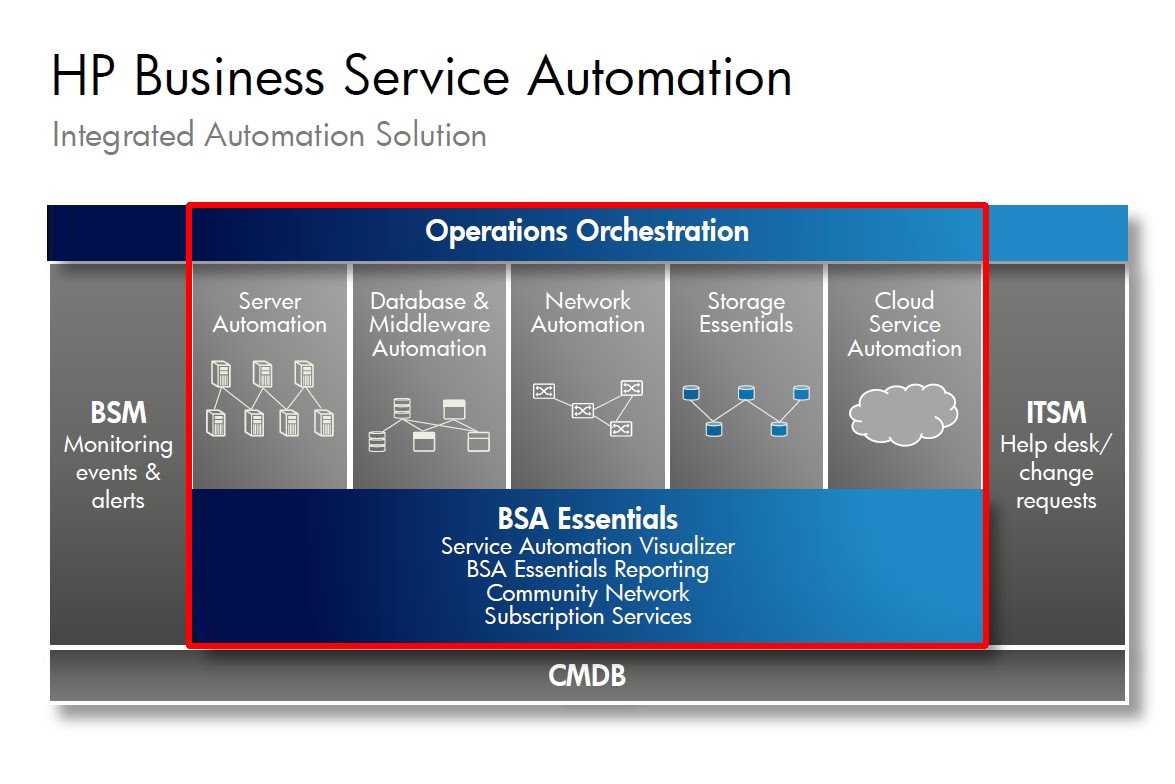 HP Business Service Automation

Integrated Automation Solution

Operations Orchestration

BSM
Monitoring events & alerts

Server Automation

Database & Middleware Automation

Network Automation

Storage Essentials

Cloud Service Automation

ITSM
Help desk/ change requests

BSA Essentials
Service Automation Visualizer
BSA Essentials Reporting
Community Network
Subscription Services

CMDB